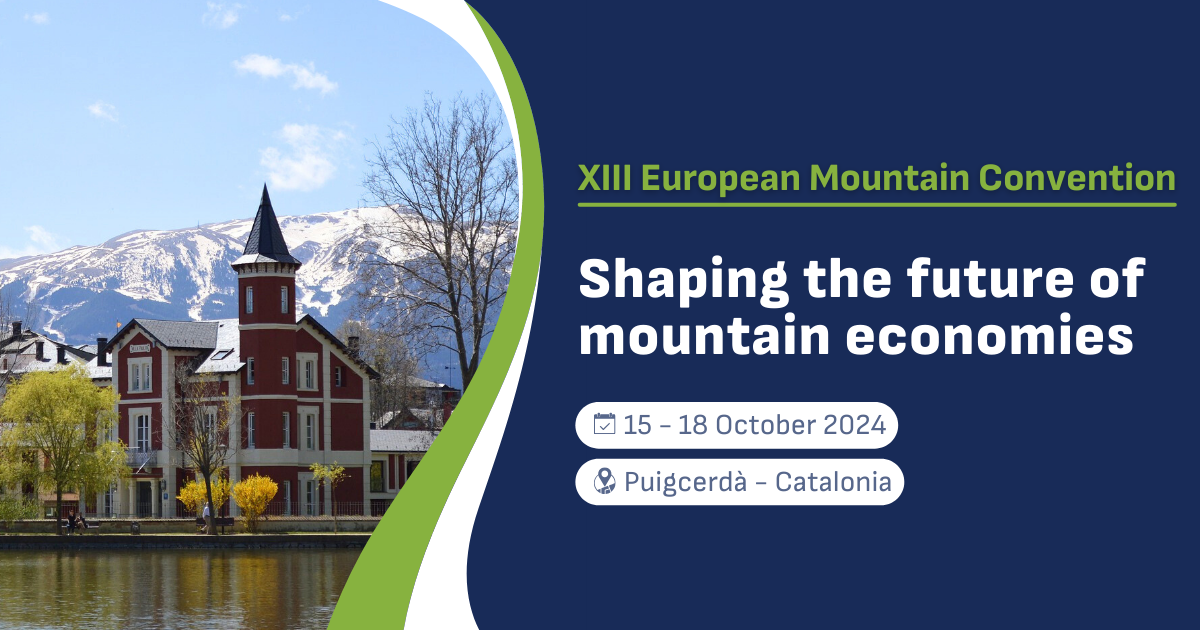 XIII European Mountain Convention

Shaping the future of mountain economies

15 – 18 October 2024

Puigcerdà – Catalonia